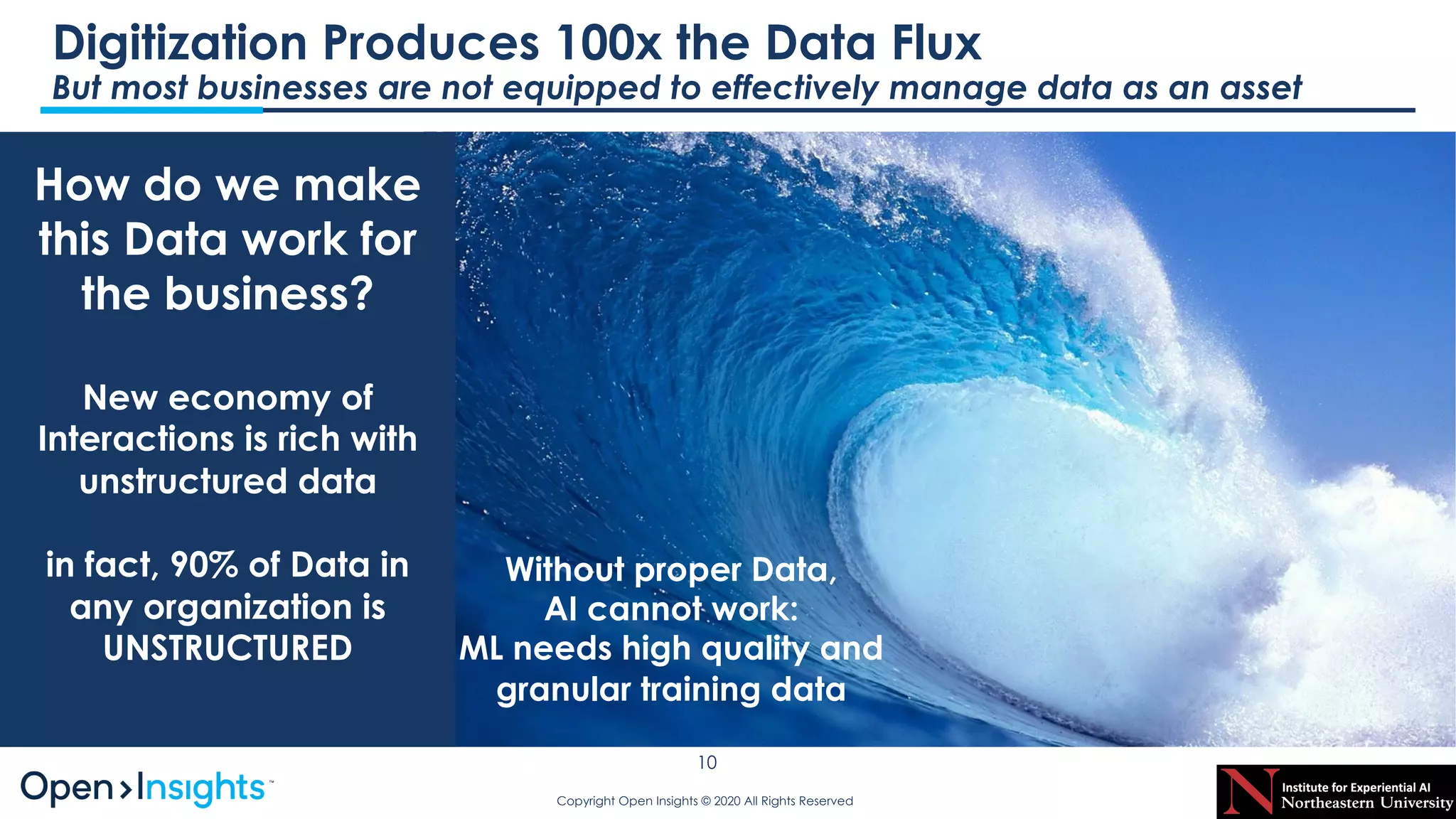 Digitization Produces 100x the Data Flux
But most businesses are not equipped to effectively manage data as an asset

How do we make this Data work for the business?

New economy of Interactions is rich with unstructured data

in fact, 90% of Data in any organization is UNSTRUCTURED

Without proper Data, AI cannot work: ML needs high quality and granular training data

10

Open›Insights™

Copyright Open Insights © 2020 All Rights Reserved

N Institute for Experiential AI Northeastern University